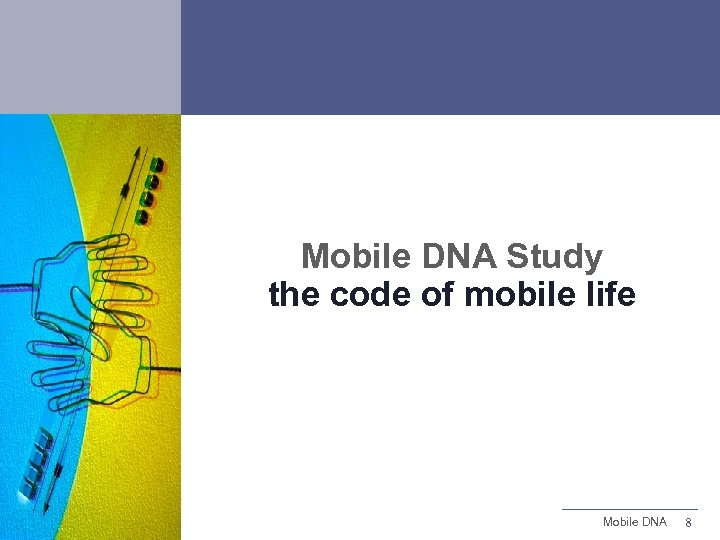 Mobile DNA Study
the code of mobile life

Mobile DNA 8